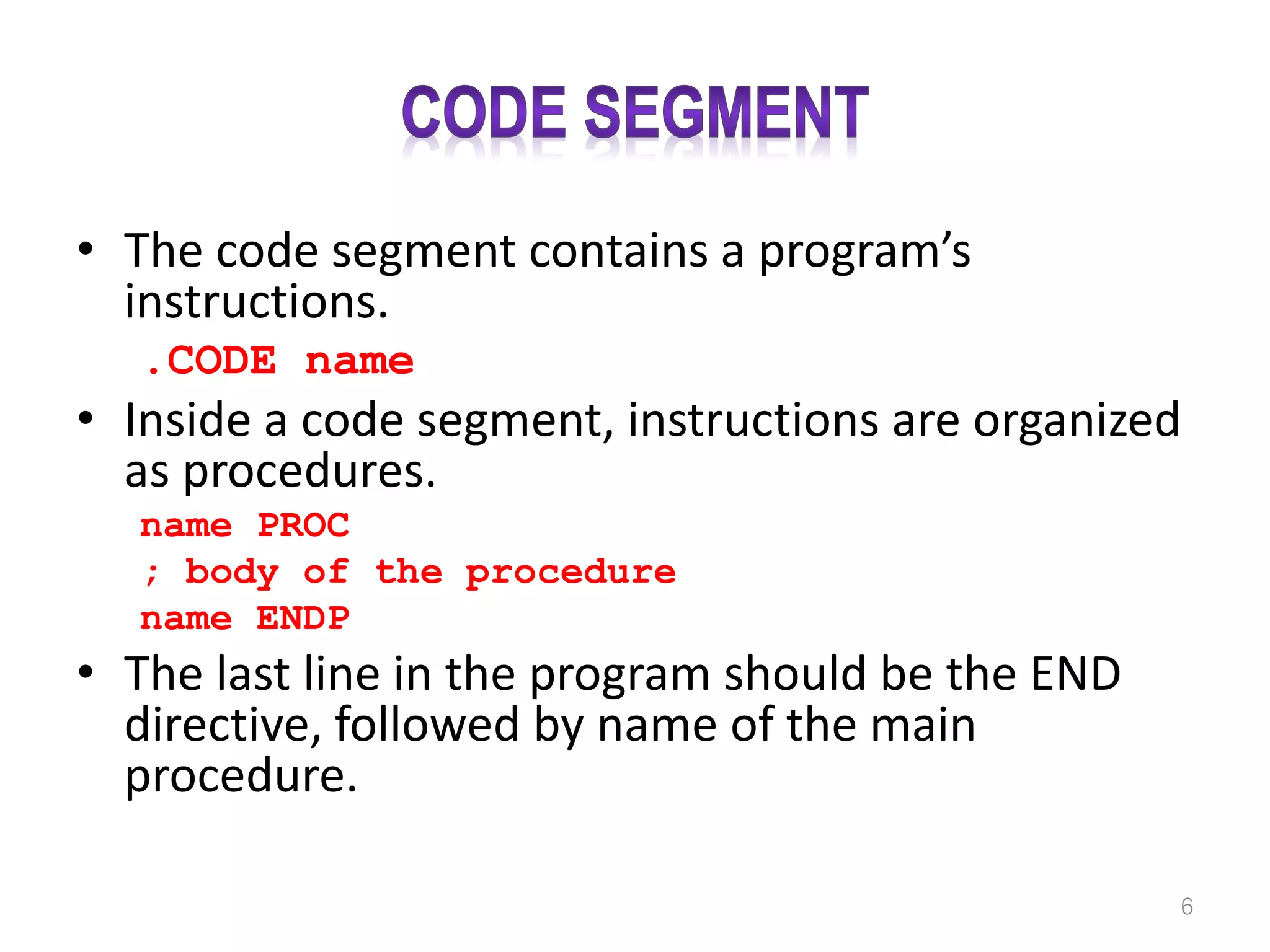 CODE SEGMENT

• The code segment contains a program's instructions.

.CODE name

• Inside a code segment, instructions are organized as procedures.

name PROC
; body of the procedure
name ENDP

• The last line in the program should be the END directive, followed by name of the main procedure.

6